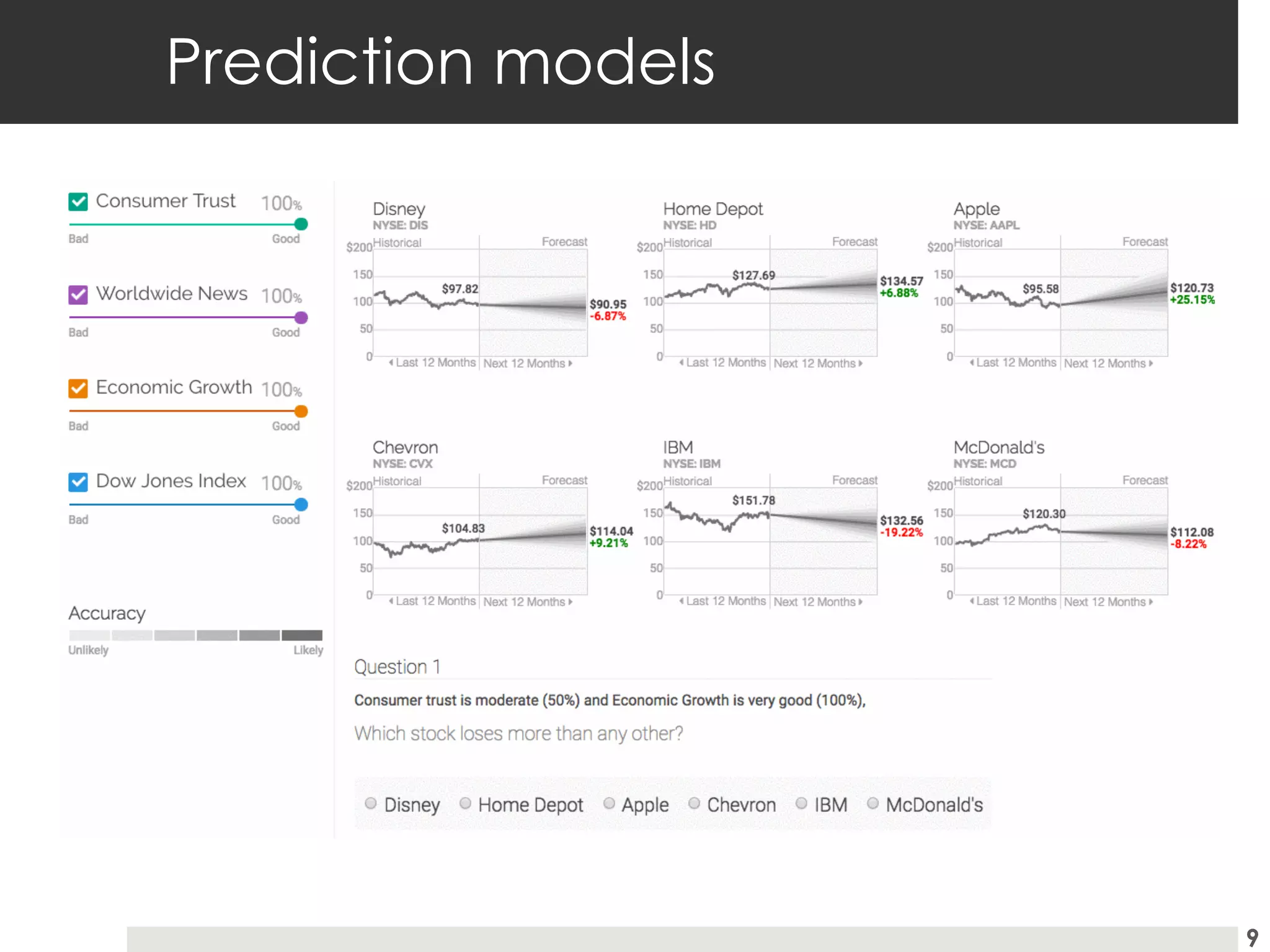 Prediction models

Consumer Trust 100%
Bad Good

Worldwide News 100%
Bad Good

Economic Growth 100%
Bad Good

Dow Jones Index 100%
Bad Good

Accuracy
Unlikely Likely

Disney
NYSE: DIS
Historical Forecast
$200
150
100
50
0
$97.82
$90.95
-6.87%
Last 12 Months Next 12 Months

Home Depot
NYSE: HD
Historical Forecast
$200
150
100
50
0
$127.69
$134.57
+6.88%
Last 12 Months Next 12 Months

Apple
NYSE: AAPL
Historical Forecast
$200
150
100
50
0
$95.58
$120.73
+25.15%
Last 12 Months Next 12 Months

Chevron
NYSE: CVX
Historical Forecast
$200
150
100
50
0
$104.83
$114.04
+9.21%
Last 12 Months Next 12 Months

IBM
NYSE: IBM
Historical Forecast
$200
150
100
50
0
$151.78
$132.56
-19.22%
Last 12 Months Next 12 Months

McDonald's
NYSE: MCD
Historical Forecast
$200
150
100
50
0
$120.30
$112.08
-8.22%
Last 12 Months Next 12 Months

Question 1

Consumer trust is moderate (50%) and Economic Growth is very good (100%),

Which stock loses more than any other?

Disney Home Depot Apple Chevron IBM McDonald's

9